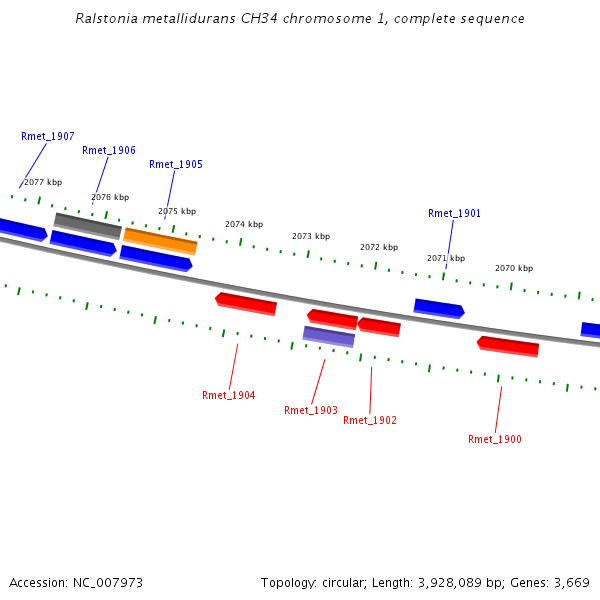 Ralstonia metallidurans CH34 chromosome 1, complete sequence

Rmet_1907

Rmet_1906

Rmet_1905

2077 kbp

2076 kbp

2075 kbp

2074 kbp

2073 kbp

2072 kbp

Rmet_1901

2071 kbp

2070 kbp

Rmet_1904

Rmet_1903

Rmet_1902

Rmet_1900

Accession: NC_007973

Topology: circular; Length: 3,928,089 bp; Genes: 3,669